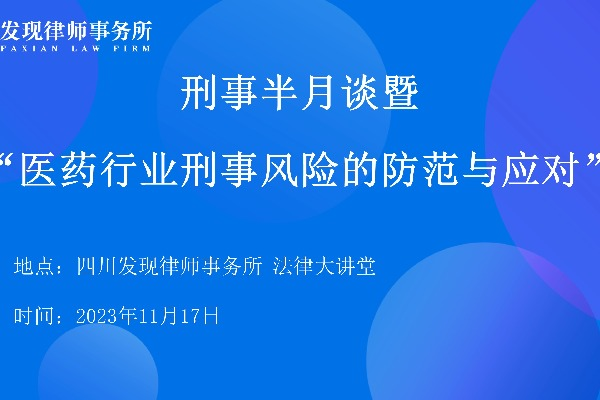 发现律师事务所
FAXIAN LAW FIRM

刑事半月谈暨

“医药行业刑事风险的防范与应对”

地点：四川发现律师事务所 法律大讲堂

时间：2023年11月17日